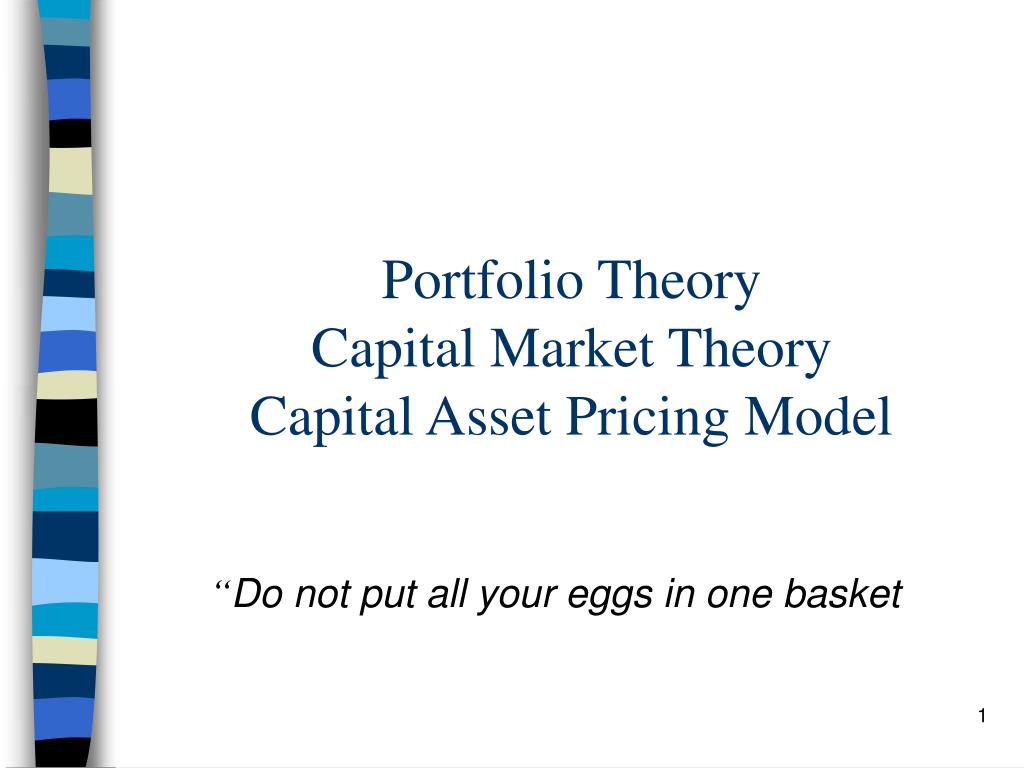 Portfolio Theory
Capital Market Theory
Capital Asset Pricing Model

“Do not put all your eggs in one basket

1